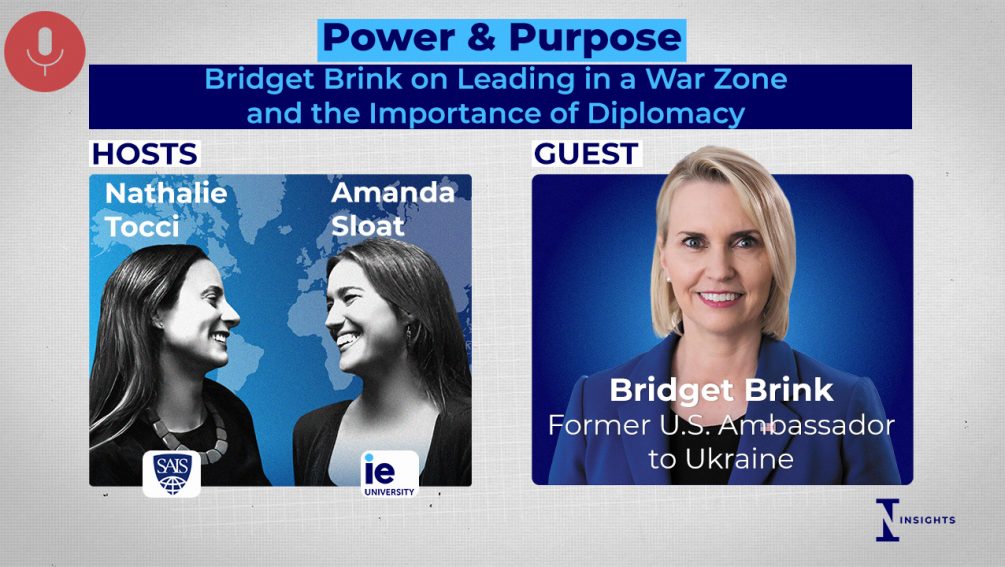 Power & Purpose

Bridget Brink on Leading in a War Zone and the Importance of Diplomacy

HOSTS

Nathalie Tocci

Amanda Sloat

SAIS

ie UNIVERSITY

GUEST

Bridget Brink

Former U.S. Ambassador to Ukraine

INSIGHTS